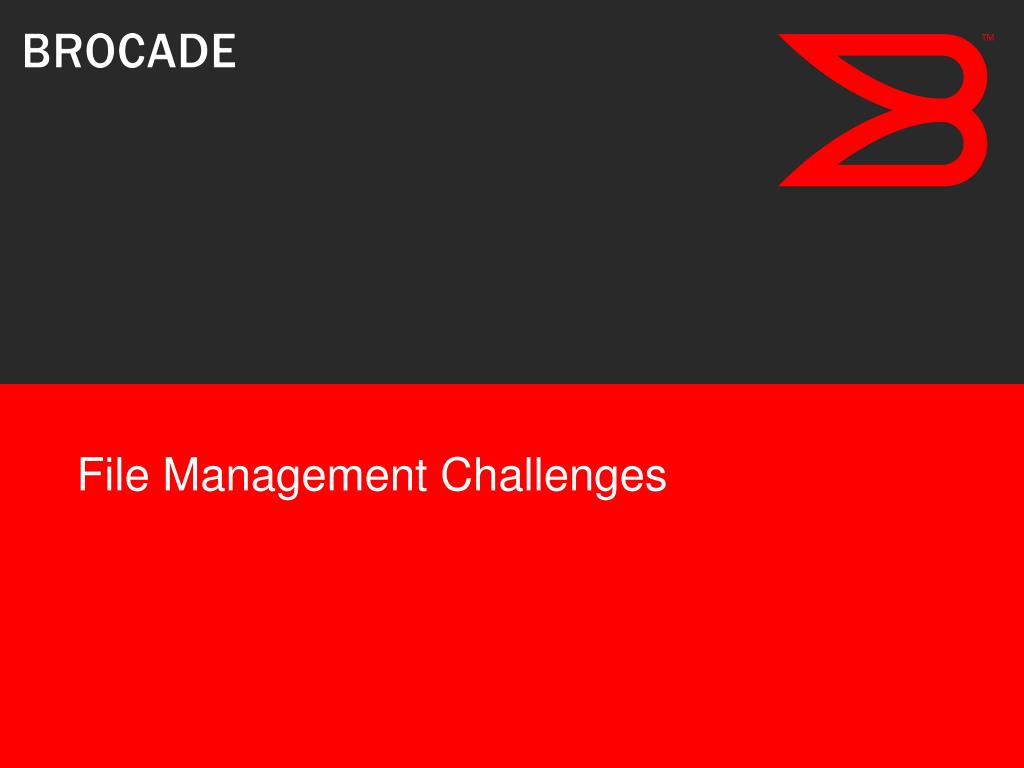 BROCADE

™

File Management Challenges